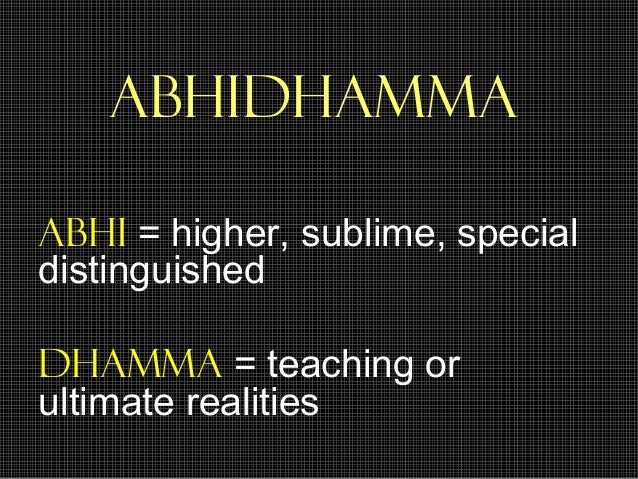 ABHIDHAMMA

ABHI = higher, sublime, special distinguished

DHAMMA = teaching or ultimate realities